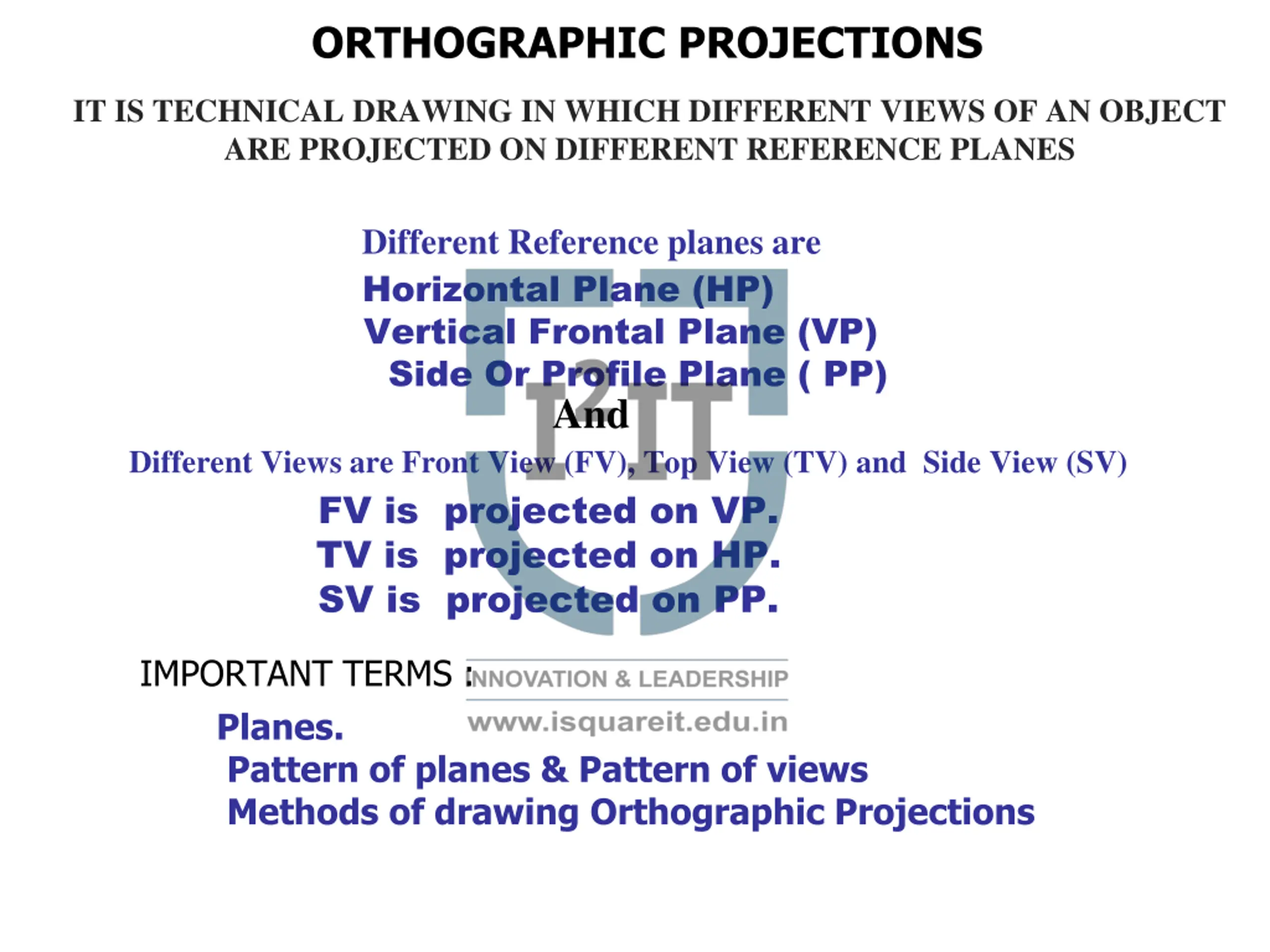 ORTHOGRAPHIC PROJECTIONS

IT IS TECHNICAL DRAWING IN WHICH DIFFERENT VIEWS OF AN OBJECT ARE PROJECTED ON DIFFERENT REFERENCE PLANES

Different Reference planes are
Horizontal Plane (HP)
Vertical Frontal Plane (VP)
Side Or Profile Plane ( PP)
And
Different Views are Front View (FV), Top View (TV) and Side View (SV)
FV is projected on VP.
TV is projected on HP.
SV is projected on PP.

IMPORTANT TERMS :
Planes.
Pattern of planes & Pattern of views
Methods of drawing Orthographic Projections

I2IT
INNOVATION & LEADERSHIP
www.isquareit.edu.in